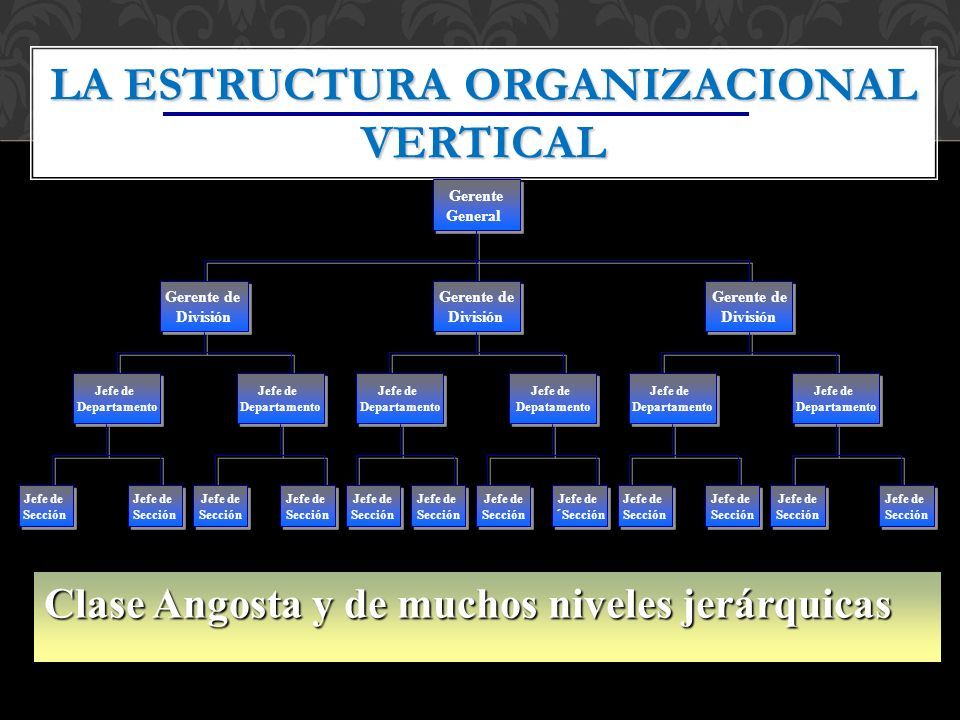 LA ESTRUCTURA ORGANIZACIONAL VERTICAL

Gerente General

Gerente de División

Gerente de División

Gerente de División

Jefe de Departamento

Jefe de Departamento

Jefe de Departamento

Jefe de Depatamento

Jefe de Departamento

Jefe de Departamento

Jefe de Sección

Jefe de Sección

Jefe de Sección

Jefe de Sección

Jefe de Sección

Jefe de Sección

Jefe de Sección

Jefe de ´Sección

Jefe de Sección

Jefe de Sección

Jefe de Sección

Jefe de Sección

Clase Angosta y de muchos niveles jerárquicas